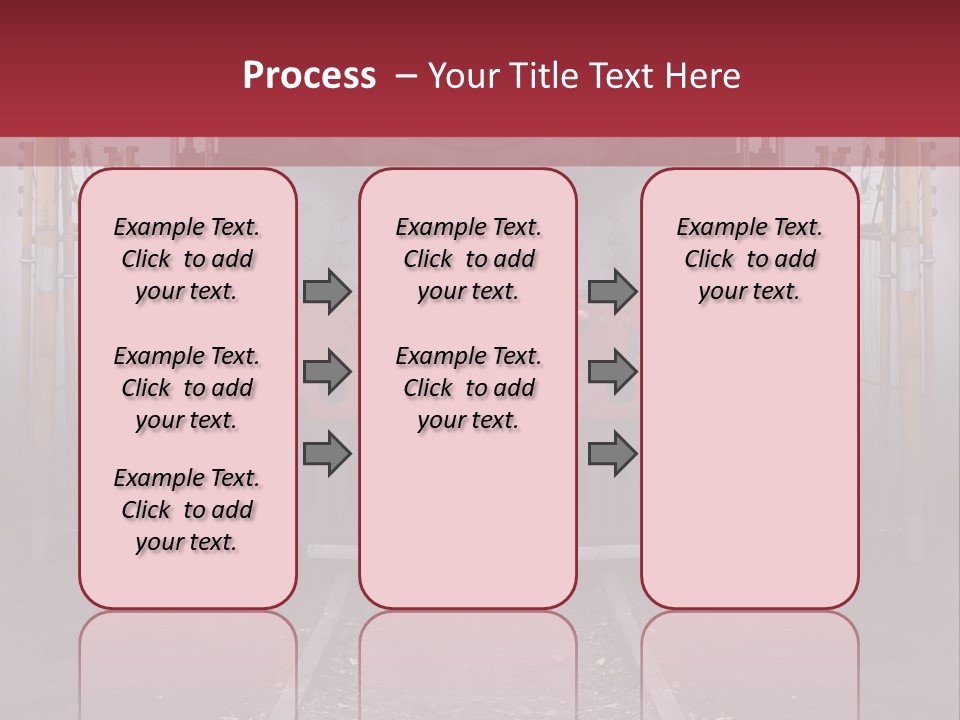 Process – Your Title Text Here

Example Text. Click to add your text.

Example Text. Click to add your text.

Example Text. Click to add your text.

Example Text. Click to add your text.

Example Text. Click to add your text.

Example Text. Click to add your text.